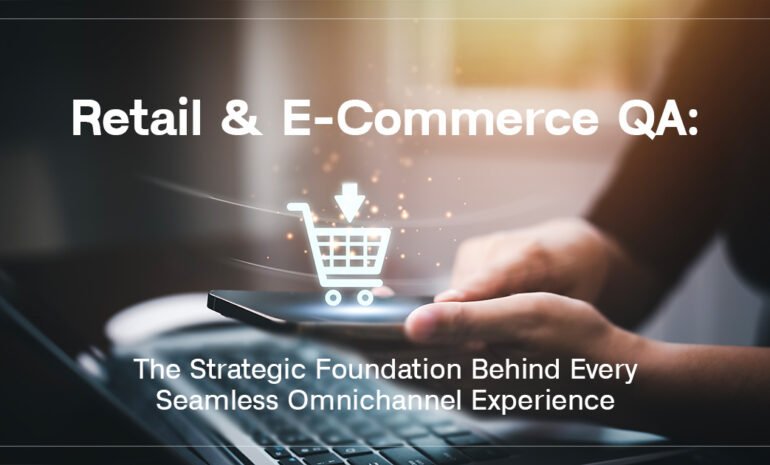 Retail & E-Commerce QA:

The Strategic Foundation Behind Every Seamless Omnichannel Experience